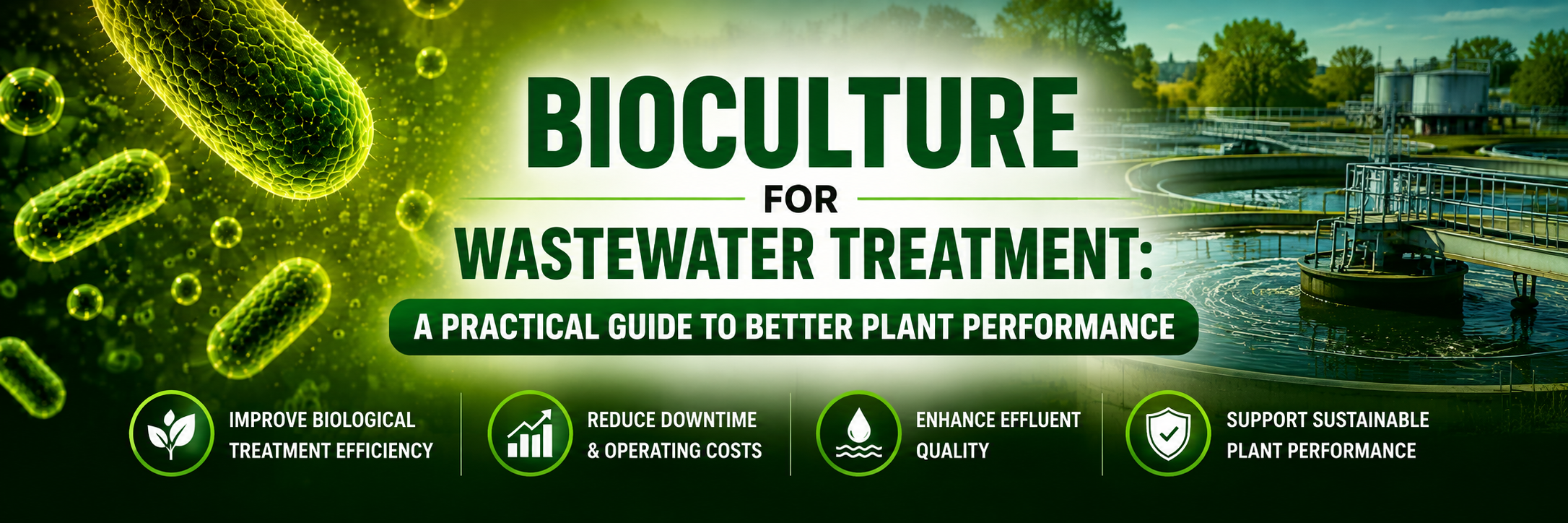 BIOCULTURE
FOR
WASTEWATER TREATMENT:
A PRACTICAL GUIDE TO BETTER PLANT PERFORMANCE

IMPROVE BIOLOGICAL TREATMENT EFFICIENCY

REDUCE DOWNTIME & OPERATING COSTS

ENHANCE EFFLUENT QUALITY

SUPPORT SUSTAINABLE PLANT PERFORMANCE